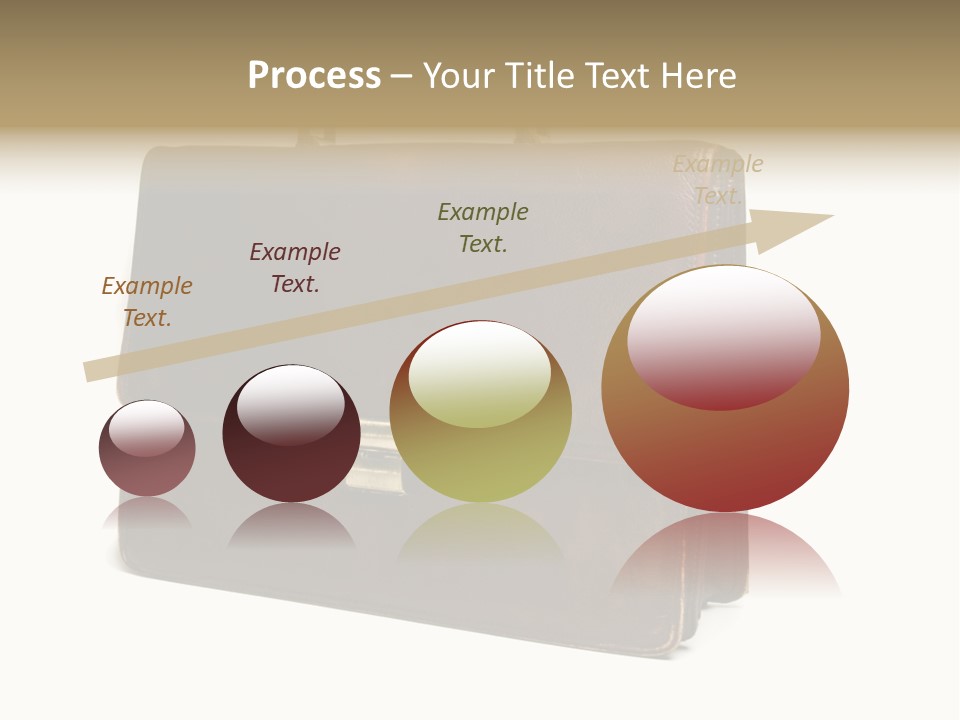 Process – Your Title Text Here

Example Text.

Example Text.

Example Text.

Example Text.